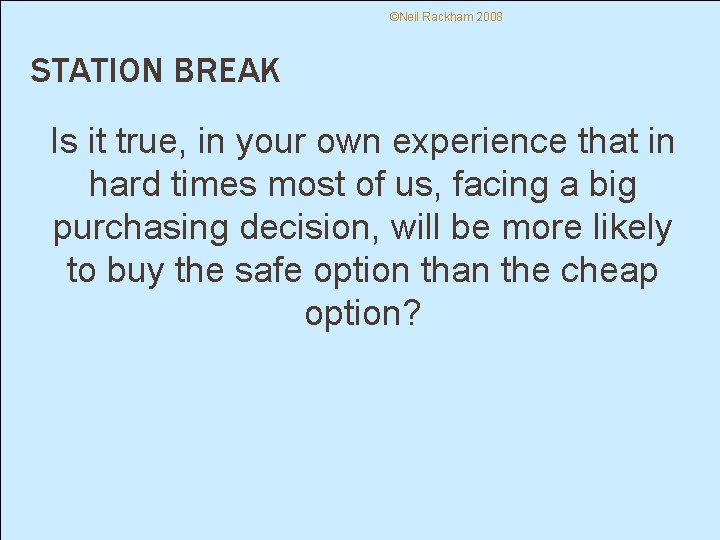 ©Neil Rackham 2008

STATION BREAK

Is it true, in your own experience that in hard times most of us, facing a big purchasing decision, will be more likely to buy the safe option than the cheap option?